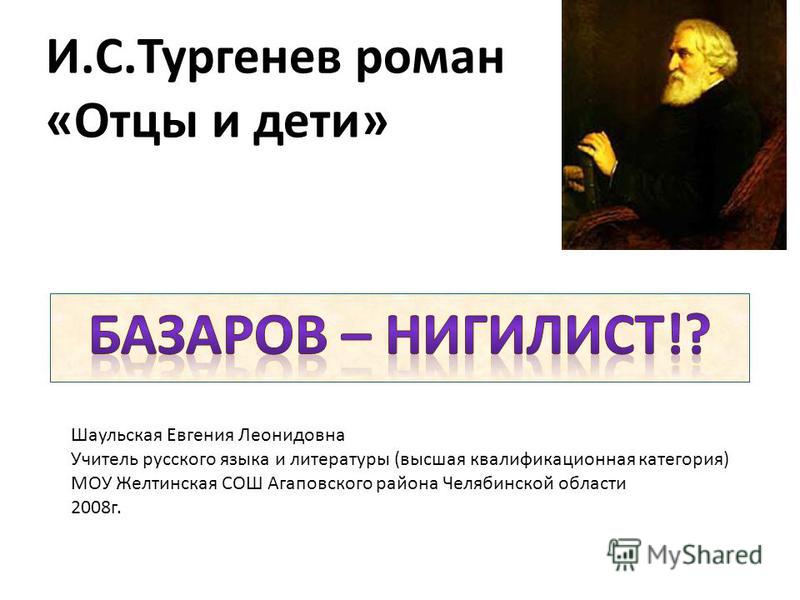 И.С.Тургенев роман «Отцы и дети»

БАЗАРОВ – НИГИЛИСТ!?

Шаульская Евгения Леонидовна
Учитель русского языка и литературы (высшая квалификационная категория)
МОУ Желтинская СОШ Агаповского района Челябинской области
2008г.

MyShared